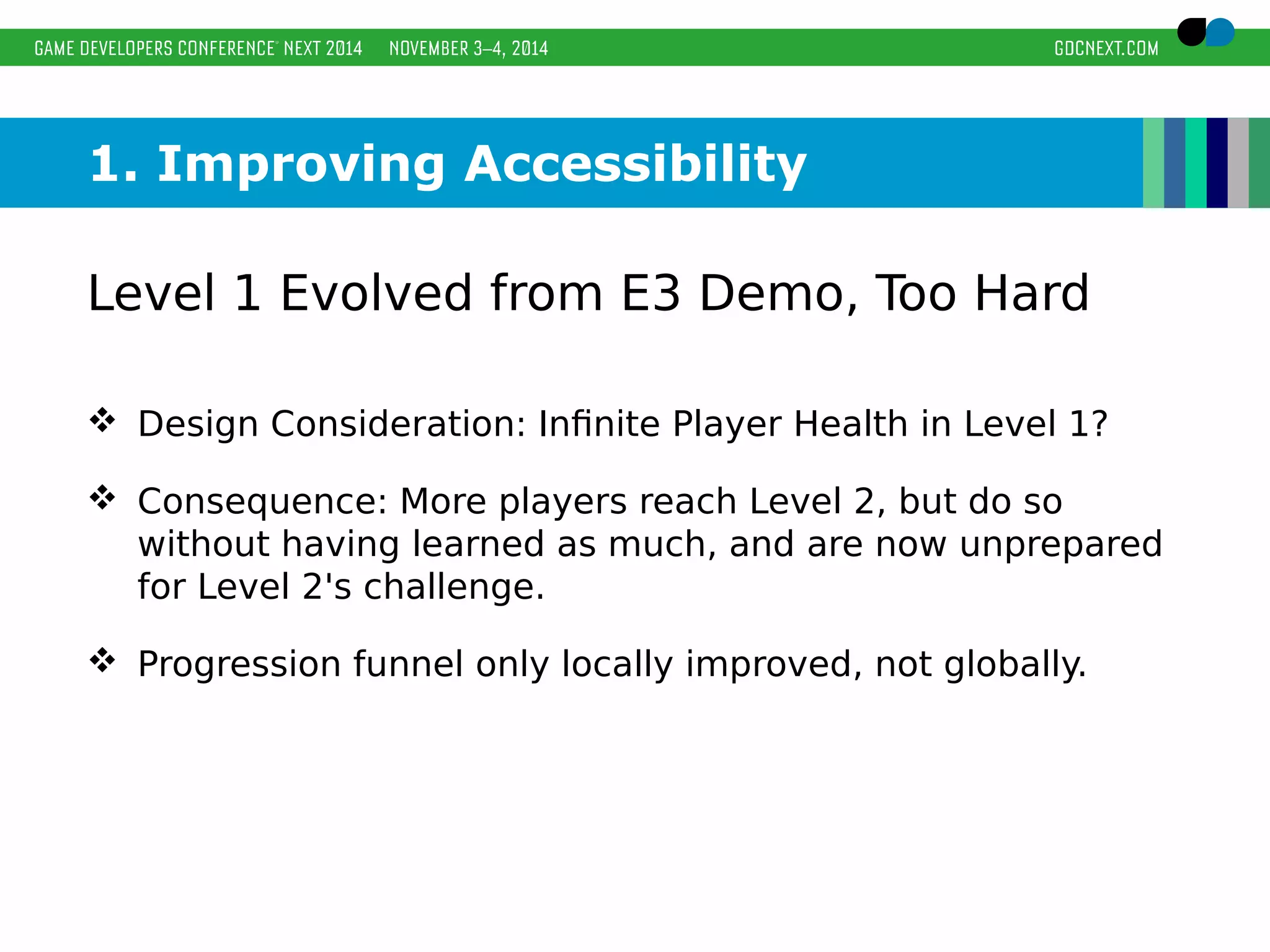 GAME DEVELOPERS CONFERENCE® NEXT 2014 NOVEMBER 3–4, 2014 GDCNEXT.COM

1. Improving Accessibility

Level 1 Evolved from E3 Demo, Too Hard

❖ Design Consideration: Infinite Player Health in Level 1?

❖ Consequence: More players reach Level 2, but do so without having learned as much, and are now unprepared for Level 2's challenge.

❖ Progression funnel only locally improved, not globally.